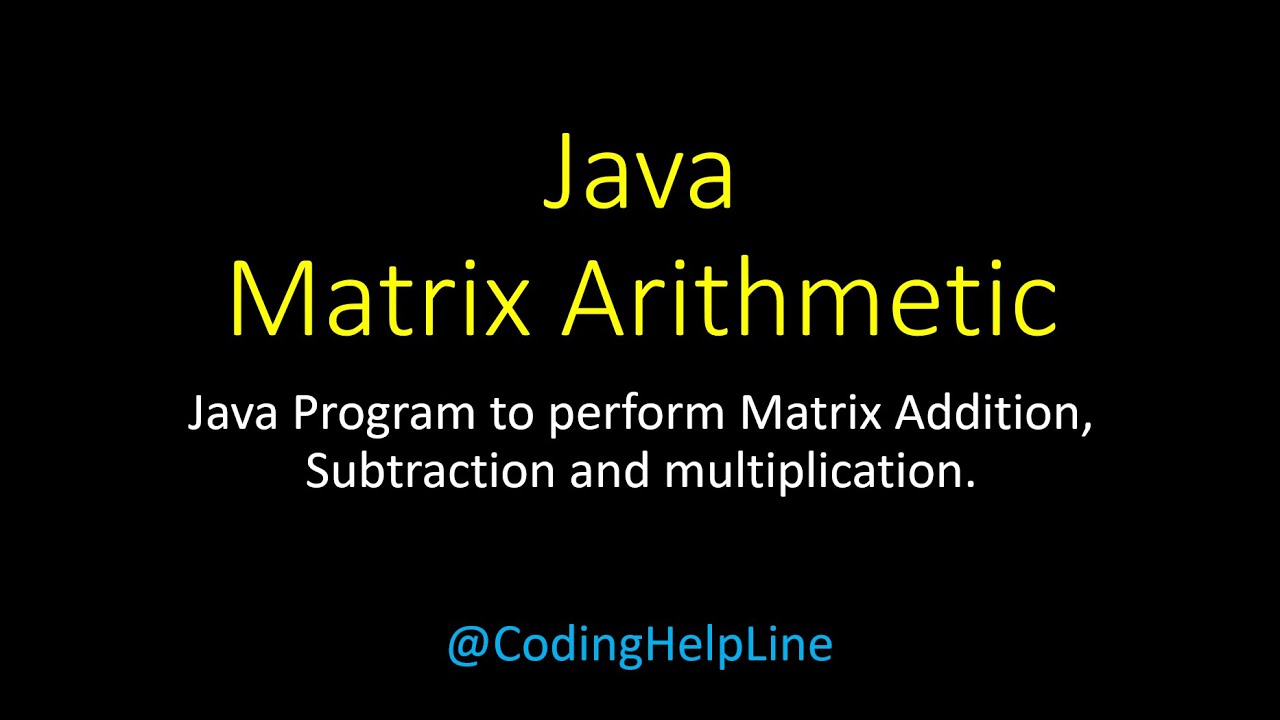 Java
Matrix Arithmetic

Java Program to perform Matrix Addition, Subtraction and multiplication.

@CodingHelpLine